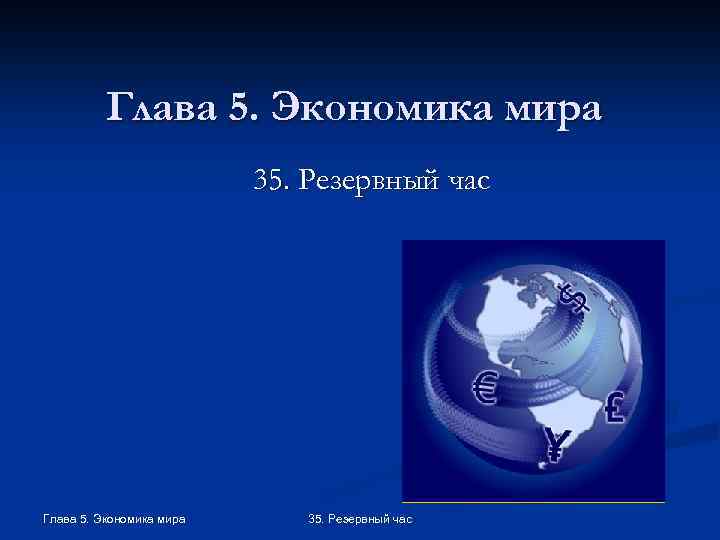 Глава 5. Экономика мира

35. Резервный час

$ € £ ¥

Глава 5. Экономика мира

35. Резервный час